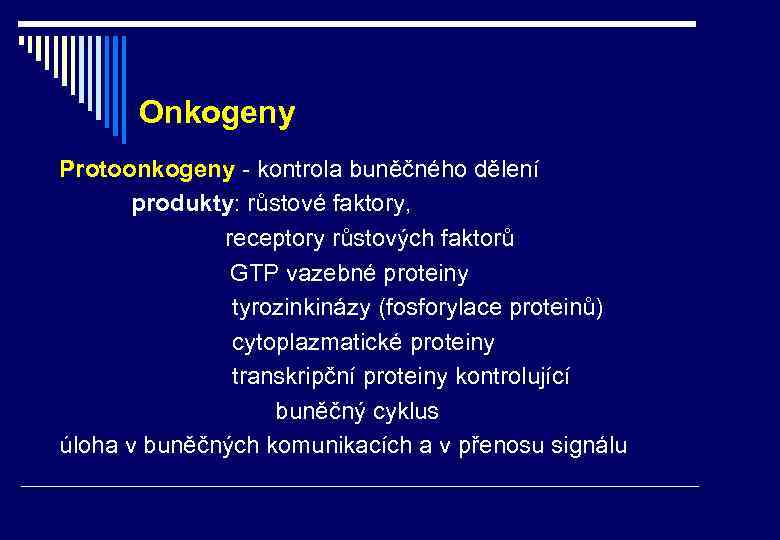 Onkogeny

Protoonkogeny - kontrola buněčného dělení
produkty: růstové faktory,
receptory růstových faktorů
GTP vazebné proteiny
tyrozinkinázy (fosforylace proteinů)
cytoplazmatické proteiny
transkripční proteiny kontrolující
buněčný cyklus
úloha v buněčných komunikacích a v přenosu signálu